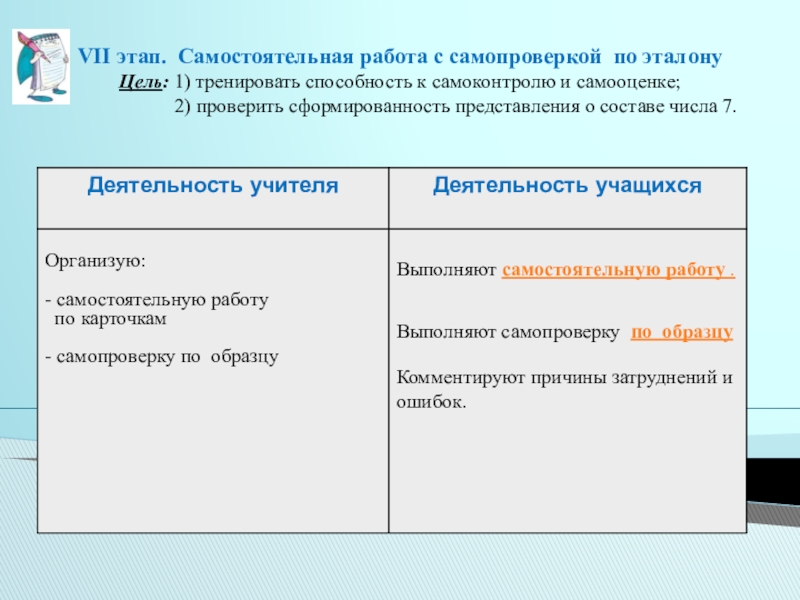 VII этап. Самостоятельная работа с самопроверкой по эталону

Цель: 1) тренировать способность к самоконтролю и самооценке;
2) проверить сформированность представления о составе числа 7.

| Деятельность учителя | Деятельность учащихся |
|---|---|
| Организую:<br><br>- самостоятельную работу по карточкам<br><br>- самопроверку по образцу | Выполняют самостоятельную работу .<br><br>Выполняют самопроверку по образцу<br><br>Комментируют причины затруднений и ошибок. |